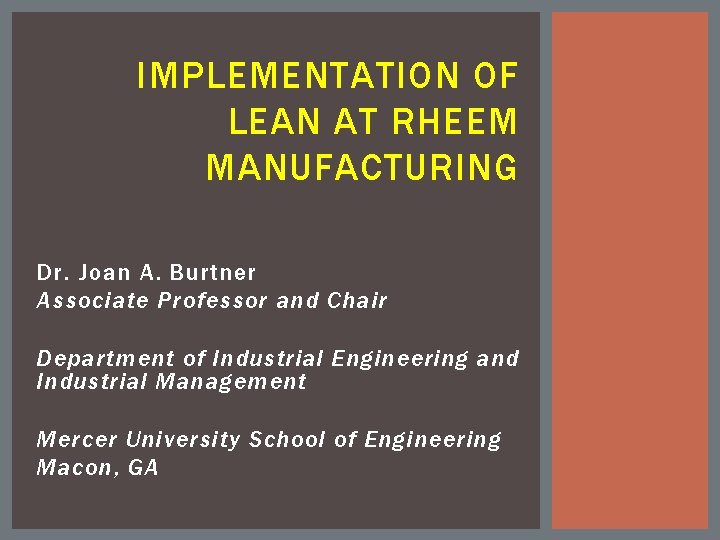 IMPLEMENTATION OF LEAN AT RHEEM MANUFACTURING

Dr. Joan A. Burtner
Associate Professor and Chair

Department of Industrial Engineering and Industrial Management

Mercer University School of Engineering
Macon, GA